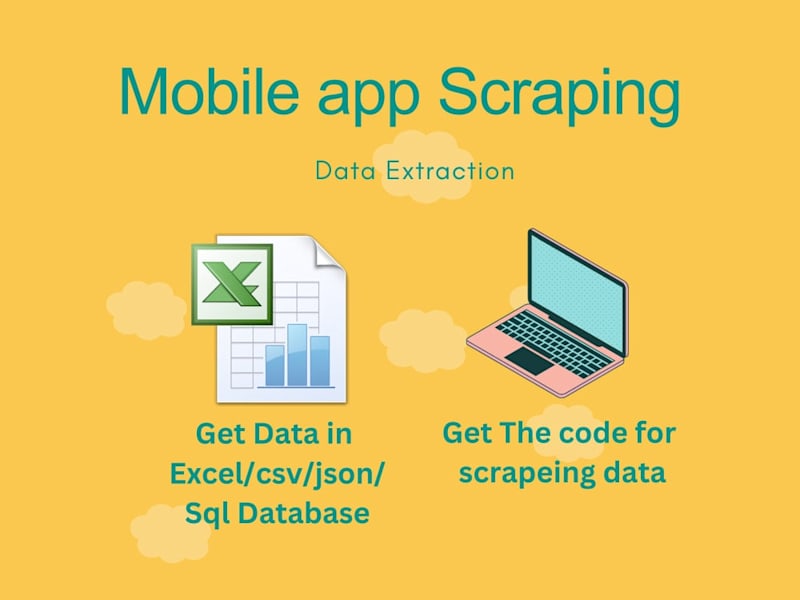 Mobile app Scraping

Data Extraction

Get Data in Excel/csv/json/ Sql Database

Get The code for scrapeing data